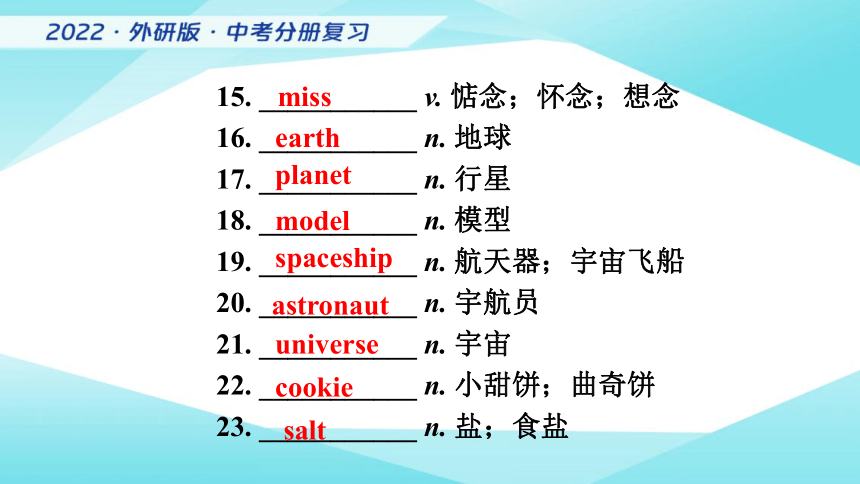 2022 · 外研版 · 中考分册复习

15. miss v. 惦念；怀念；想念
16. earth n. 地球
17. planet n. 行星
18. model n. 模型
19. spaceship n. 航天器；宇宙飞船
20. astronaut n. 宇航员
21. universe n. 宇宙
22. cookie n. 小甜饼；曲奇饼
23. salt n. 盐；食盐